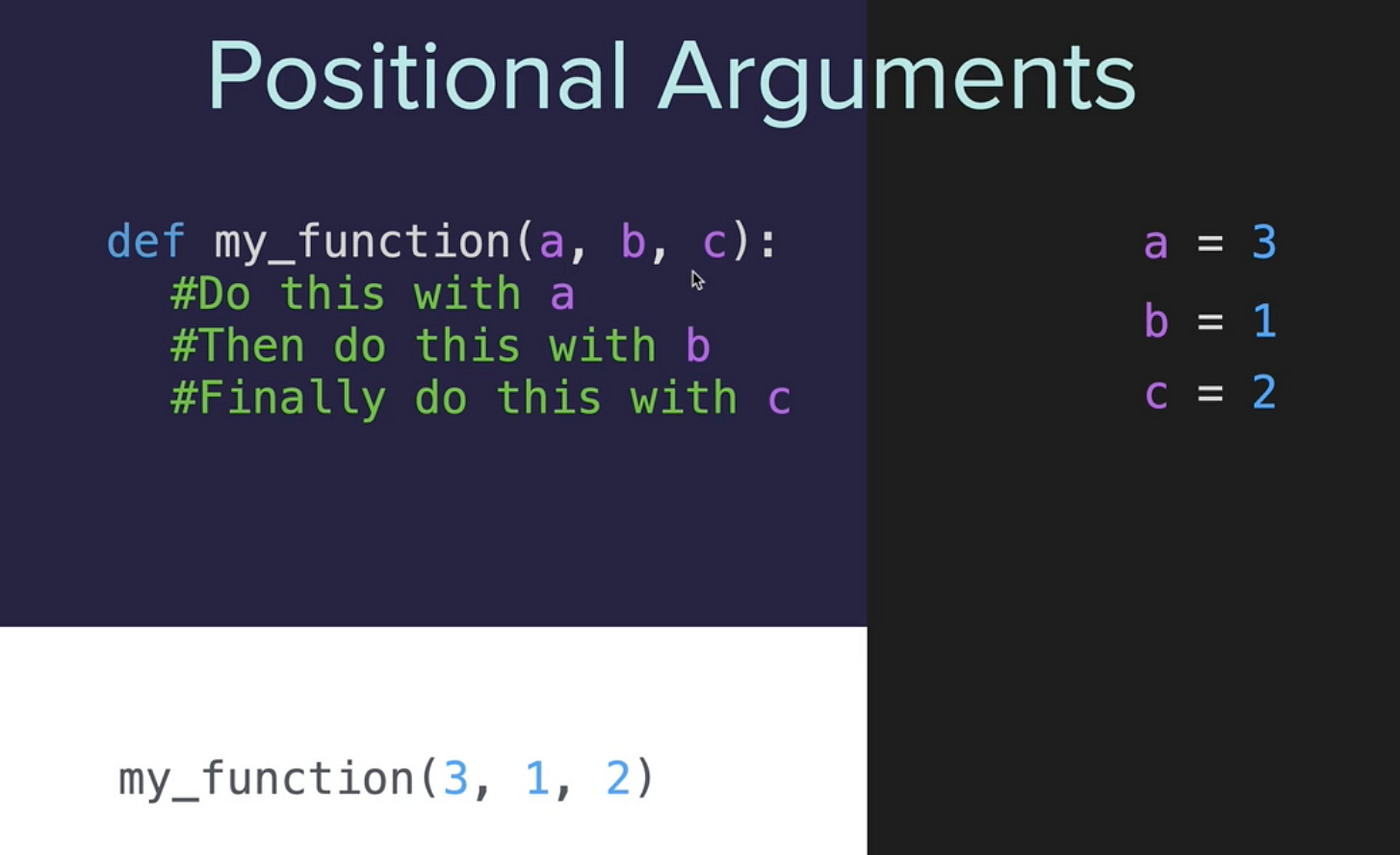 Positional Arguments

def my_function(a, b, c):
  #Do this with a
  #Then do this with b
  #Finally do this with c

a = 3

b = 1

c = 2

my_function(3, 1, 2)